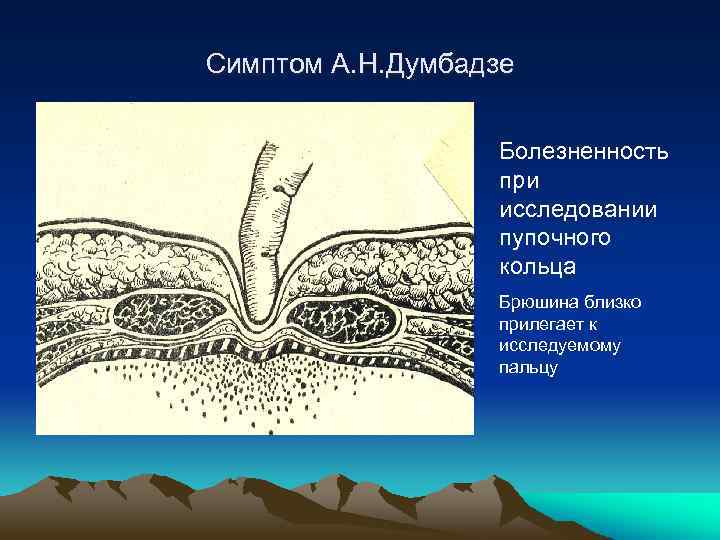 Симптом А.Н.Думбадзе

Болезненность при исследовании пупочного кольца

Брюшина близко прилегает к исследуемому пальцу